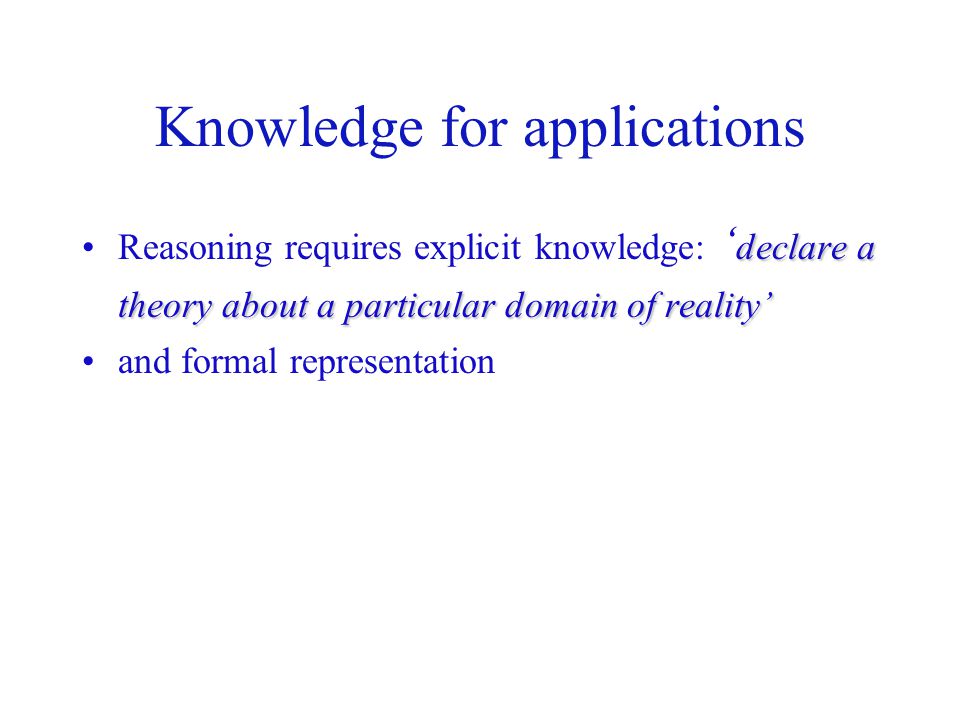 Knowledge for applications

• Reasoning requires explicit knowledge: ‘declare a theory about a particular domain of reality’
• and formal representation